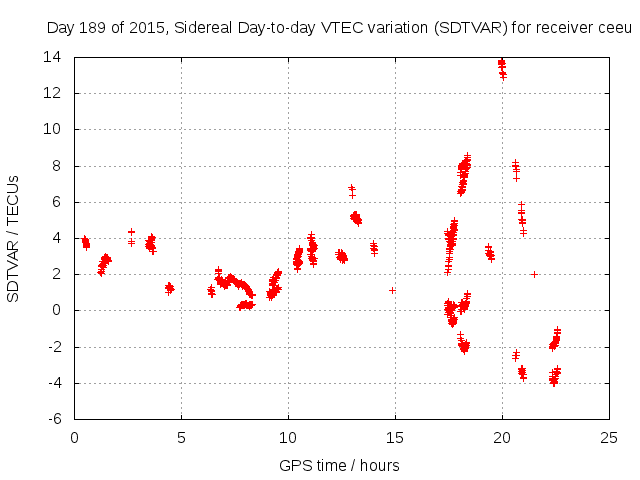 Day 189 of 2015, Sidereal Day-to-day VTEC variation (SDTVAR) for receiver ceeu

SDTVAR / TECUs

14
12
10
8
6
4
2
0
-2
-4
-6

0 5 10 15 20 25

GPS time / hours